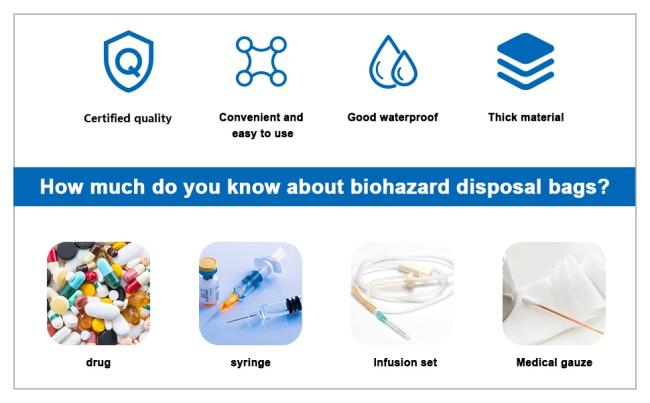 Q

Certified quality

Convenient and easy to use

Good waterproof

Thick material

How much do you know about biohazard disposal bags?

drug

syringe

Infusion set

Medical gauze